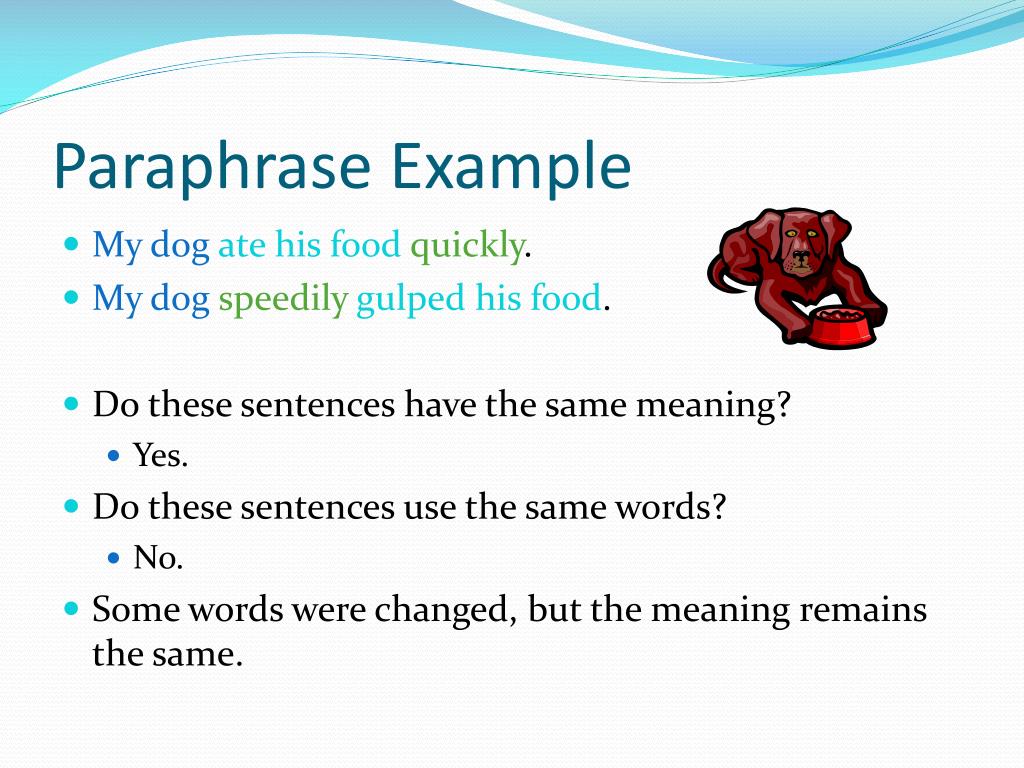 Paraphrase Example

- My dog ate his food quickly.
- My dog speedily gulped his food.

- Do these sentences have the same meaning?
  - Yes.
- Do these sentences use the same words?
  - No.
- Some words were changed, but the meaning remains the same.